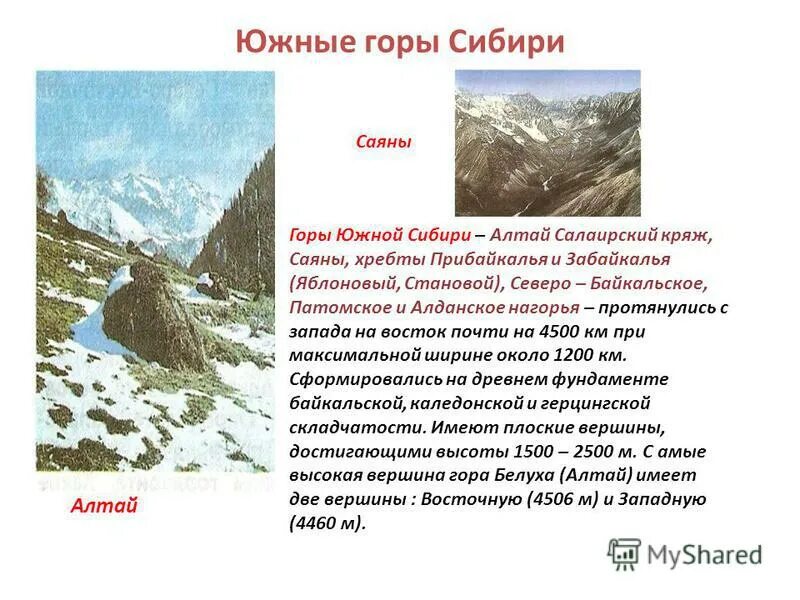 Южные горы Сибири

Саяны

Горы Южной Сибири – Алтай Салаирский кряж, Саяны, хребты Прибайкалья и Забайкалья (Яблоновый, Становой), Северо – Байкальское, Патомское и Алданское нагорья – протянулись с запада на восток почти на 4500 км при максимальной ширине около 1200 км. Сформировались на древнем фундаменте байкальской, каледонской и герцингской складчатости. Имеют плоские вершины, достигающими высоты 1500 – 2500 м. С амые высокая вершина гора Белуха (Алтай) имеет две вершины : Восточную (4506 м) и Западную (4460 м).

Алтай

MyShared